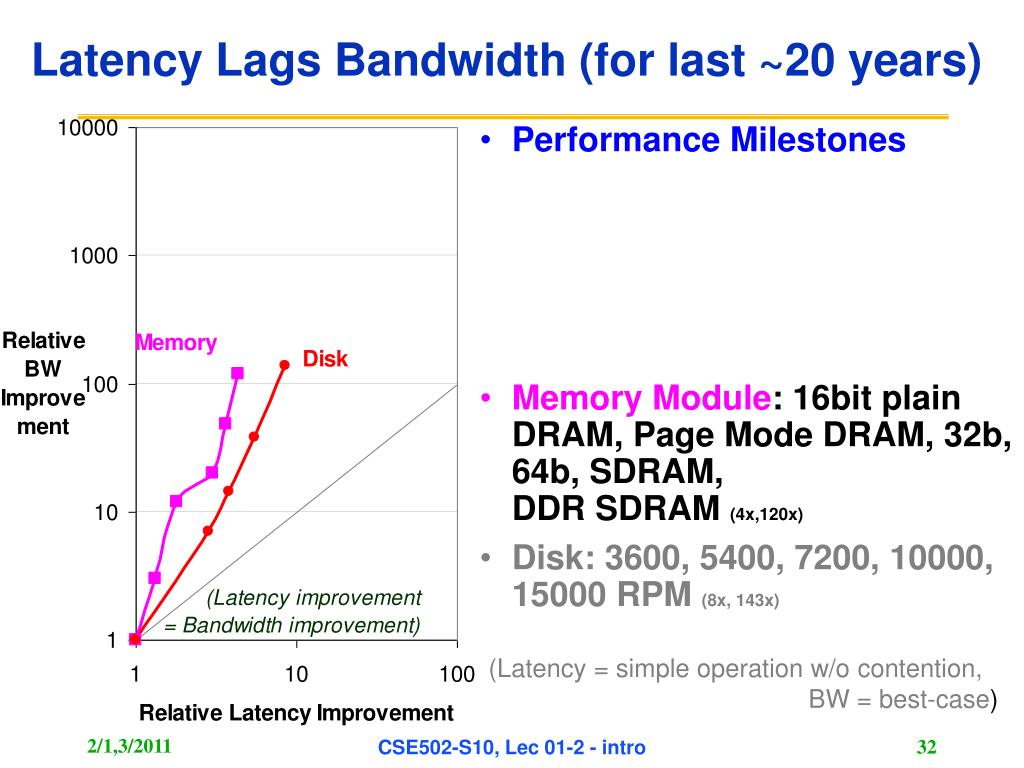 Latency Lags Bandwidth (for last ~20 years)

10000
1000
100
10
1
Relative BW Improvement
Memory
Disk
(Latency improvement = Bandwidth improvement)
1
10
100
Relative Latency Improvement

• Performance Milestones

• Memory Module: 16bit plain DRAM, Page Mode DRAM, 32b, 64b, SDRAM, DDR SDRAM (4x,120x)

• Disk: 3600, 5400, 7200, 10000, 15000 RPM (8x, 143x)

(Latency = simple operation w/o contention, BW = best-case)

2/1,3/2011
CSE502-S10, Lec 01-2 - intro
32